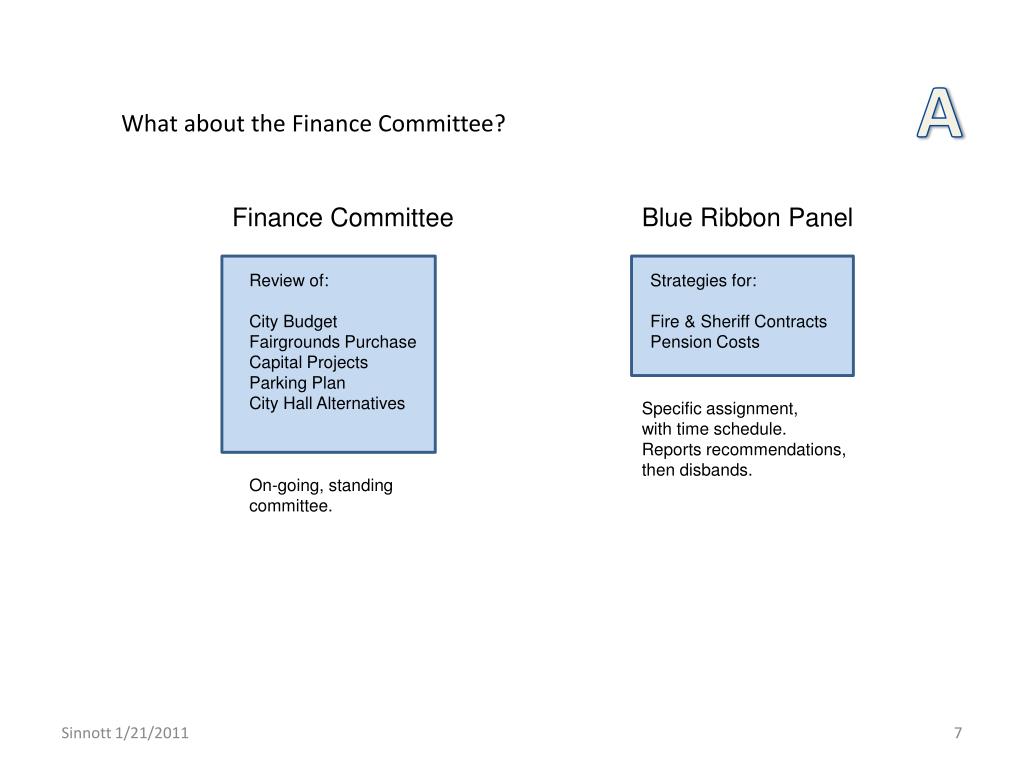 What about the Finance Committee?

A

Finance Committee

Review of:

City Budget
Fairgrounds Purchase
Capital Projects
Parking Plan
City Hall Alternatives

On-going, standing committee.

Blue Ribbon Panel

Strategies for:

Fire & Sheriff Contracts
Pension Costs

Specific assignment, with time schedule. Reports recommendations, then disbands.

Sinnott 1/21/2011

7